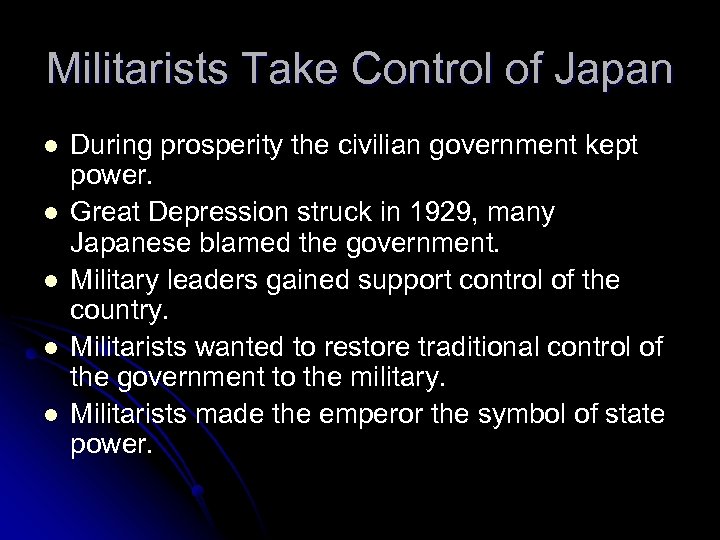 Militarists Take Control of Japan

- During prosperity the civilian government kept power.
- Great Depression struck in 1929, many Japanese blamed the government.
- Military leaders gained support control of the country.
- Militarists wanted to restore traditional control of the government to the military.
- Militarists made the emperor the symbol of state power.